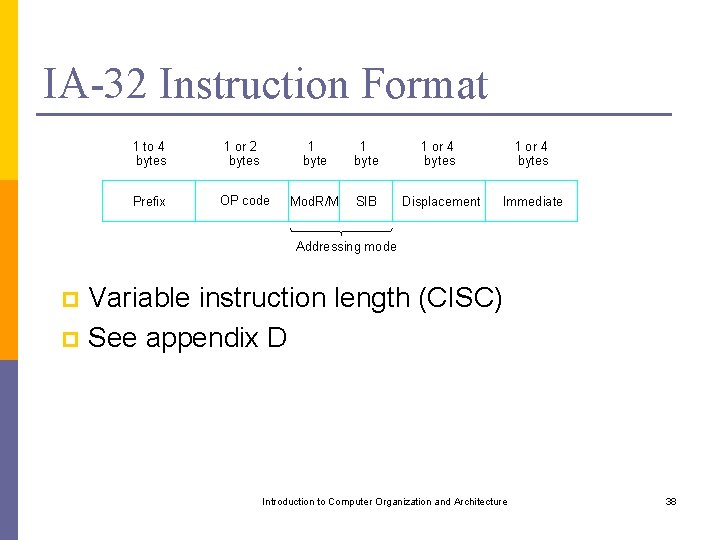 IA-32 Instruction Format

| 1 to 4 bytes | 1 or 2 bytes | 1 byte | 1 byte | 1 or 4 bytes | 1 or 4 bytes |
|---|---|---|---|---|---|
| Prefix | OP code | ModR/M | SIB | Displacement | Immediate |

Addressing mode

Variable instruction length (CISC)

See appendix D

Introduction to Computer Organization and Architecture

38